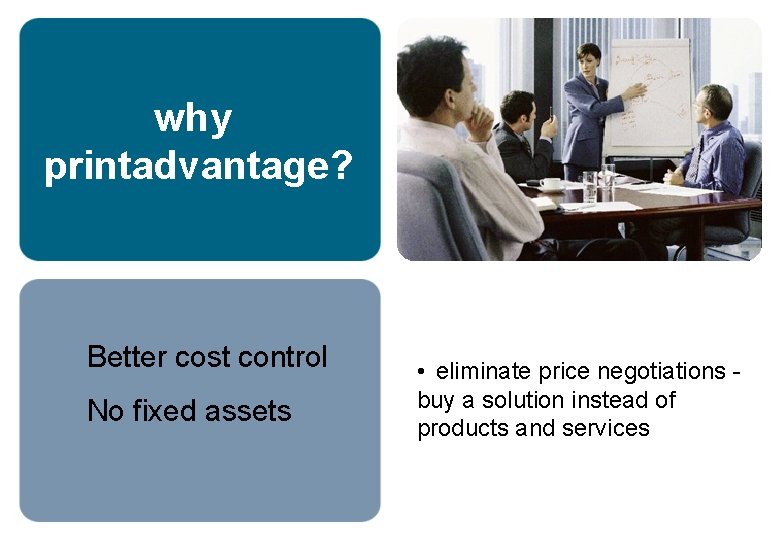 why
printadvantage?

Better cost control

No fixed assets

• eliminate price negotiations - buy a solution instead of products and services